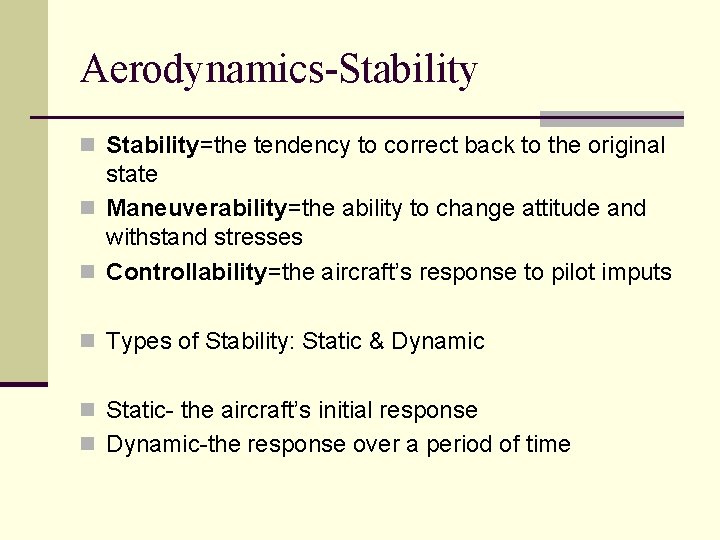 Aerodynamics-Stability

Stability=the tendency to correct back to the original state

Maneuverability=the ability to change attitude and withstand stresses

Controllability=the aircraft's response to pilot imputs

Types of Stability: Static & Dynamic

Static- the aircraft's initial response

Dynamic-the response over a period of time